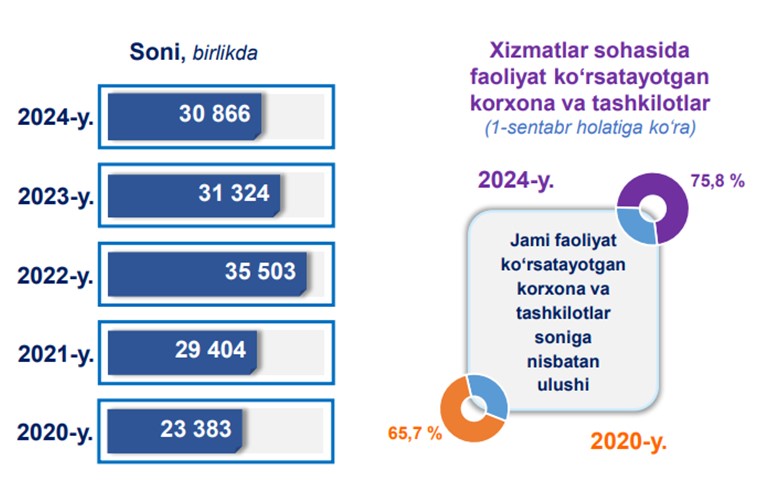 Soni, birlikda

2024-y. 30 866

2023-y. 31 324

2022-y. 35 503

2021-y. 29 404

2020-y. 23 383

Xizmatlar sohasida faoliyat ko‘rsatayotgan korxona va tashkilotlar

(1-sentabr holatiga ko‘ra)

2024-y.

75,8 %

Jami faoliyat ko‘rsatayotgan korxona va tashkilotlar soniga nisbatan ulushi

65,7 %

2020-y.